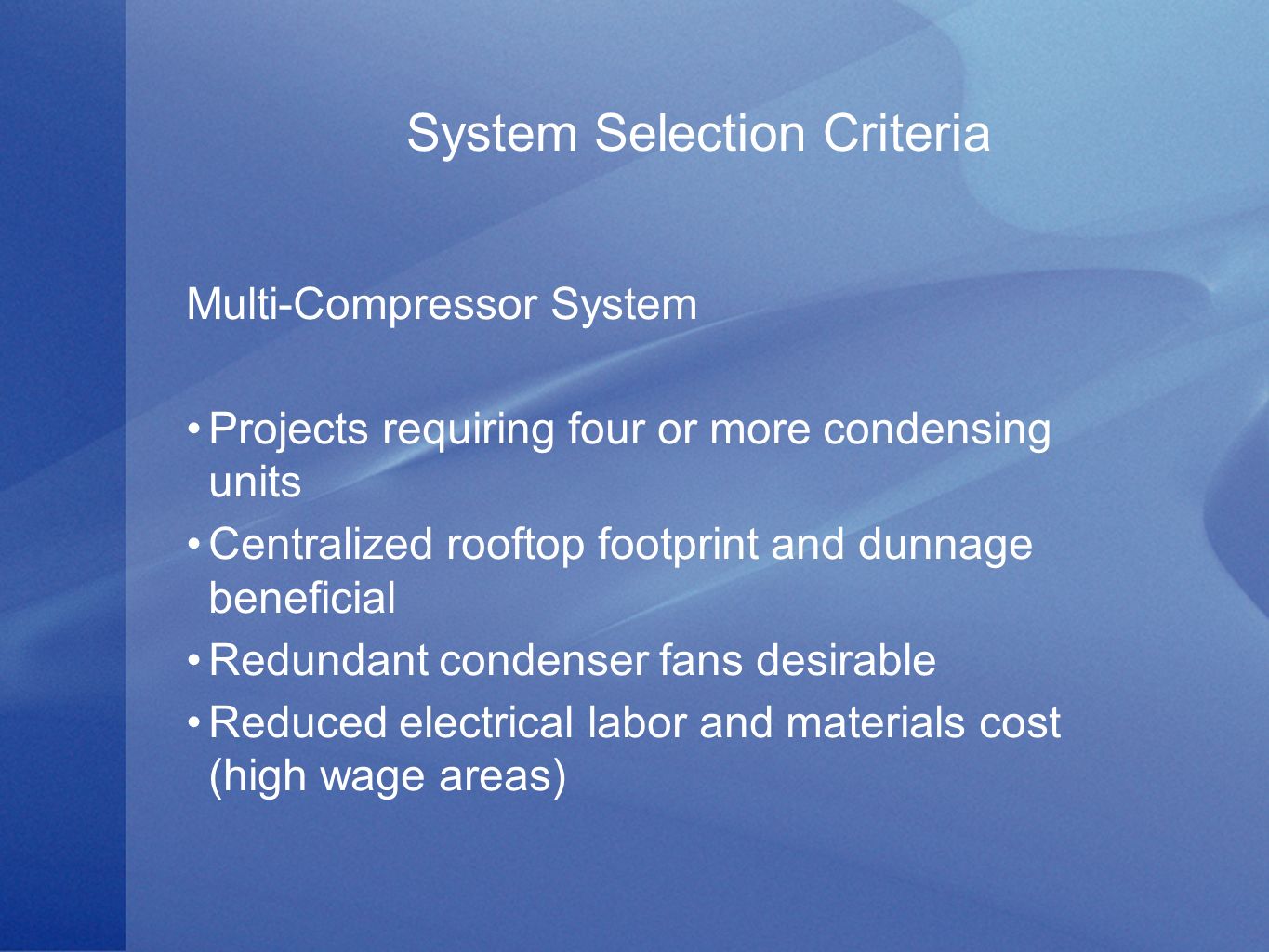 System Selection Criteria

Multi-Compressor System

• Projects requiring four or more condensing units
• Centralized rooftop footprint and dunnage beneficial
• Redundant condenser fans desirable
• Reduced electrical labor and materials cost (high wage areas)